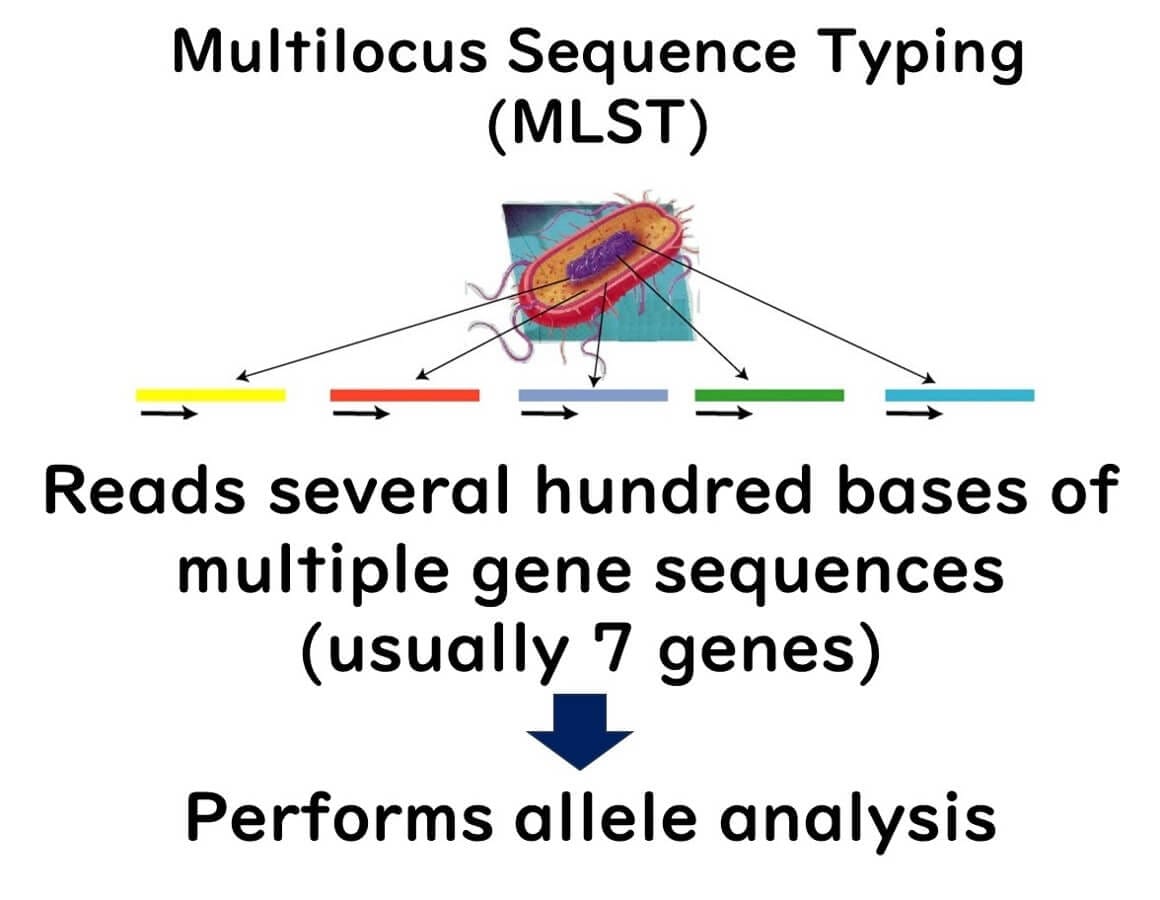 Multilocus Sequence Typing (MLST)

Reads several hundred bases of multiple gene sequences (usually 7 genes)

Performs allele analysis